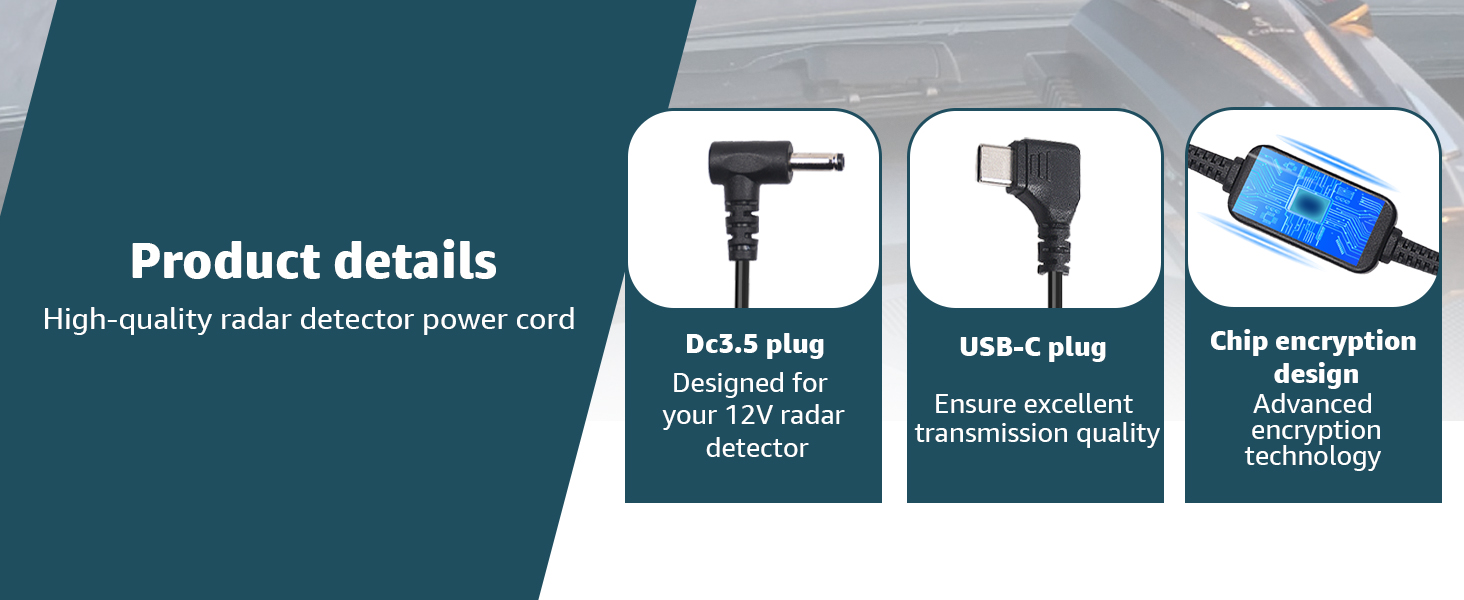 Product details

High-quality radar detector power cord

Dc3.5 plug

Designed for your 12V radar detector

USB-C plug

Ensure excellent transmission quality

Chip encryption design

Advanced encryption technology